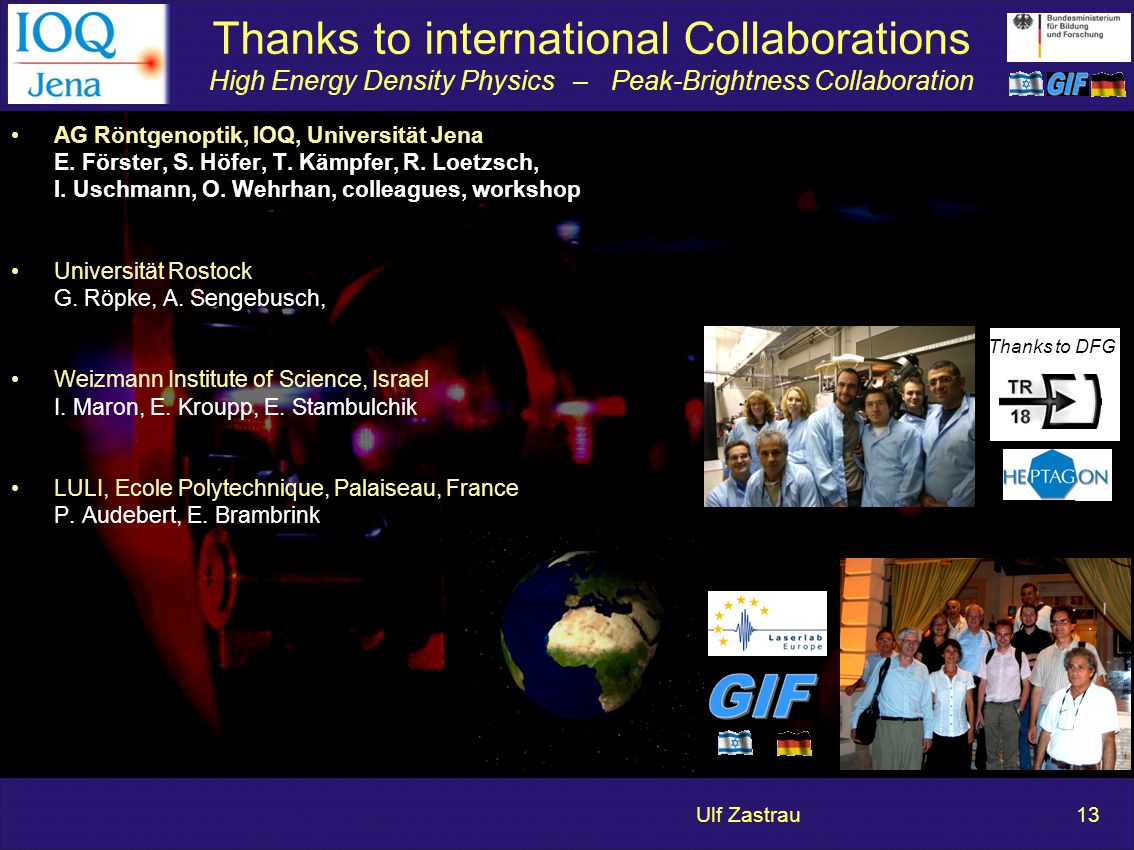 IOQ Jena

Thanks to international Collaborations

High Energy Density Physics – Peak-Brightness Collaboration

Bundesministerium für Bildung und Forschung

GIF

• AG Röntgenoptik, IOQ, Universität Jena
E. Förster, S. Höfer, T. Kämpfer, R. Loetzsch, I. Uschmann, O. Wehrhan, colleagues, workshop

• Universität Rostock
G. Röpke, A. Sengebusch,

• Weizmann Institute of Science, Israel
I. Maron, E. Kroupp, E. Stambulchik

• LULI, Ecole Polytechnique, Palaiseau, France
P. Audebert, E. Brambrink

Thanks to DFG

TR 18

HEPTAGON

Laserlab Europe

GIF

Ulf Zastrau

13